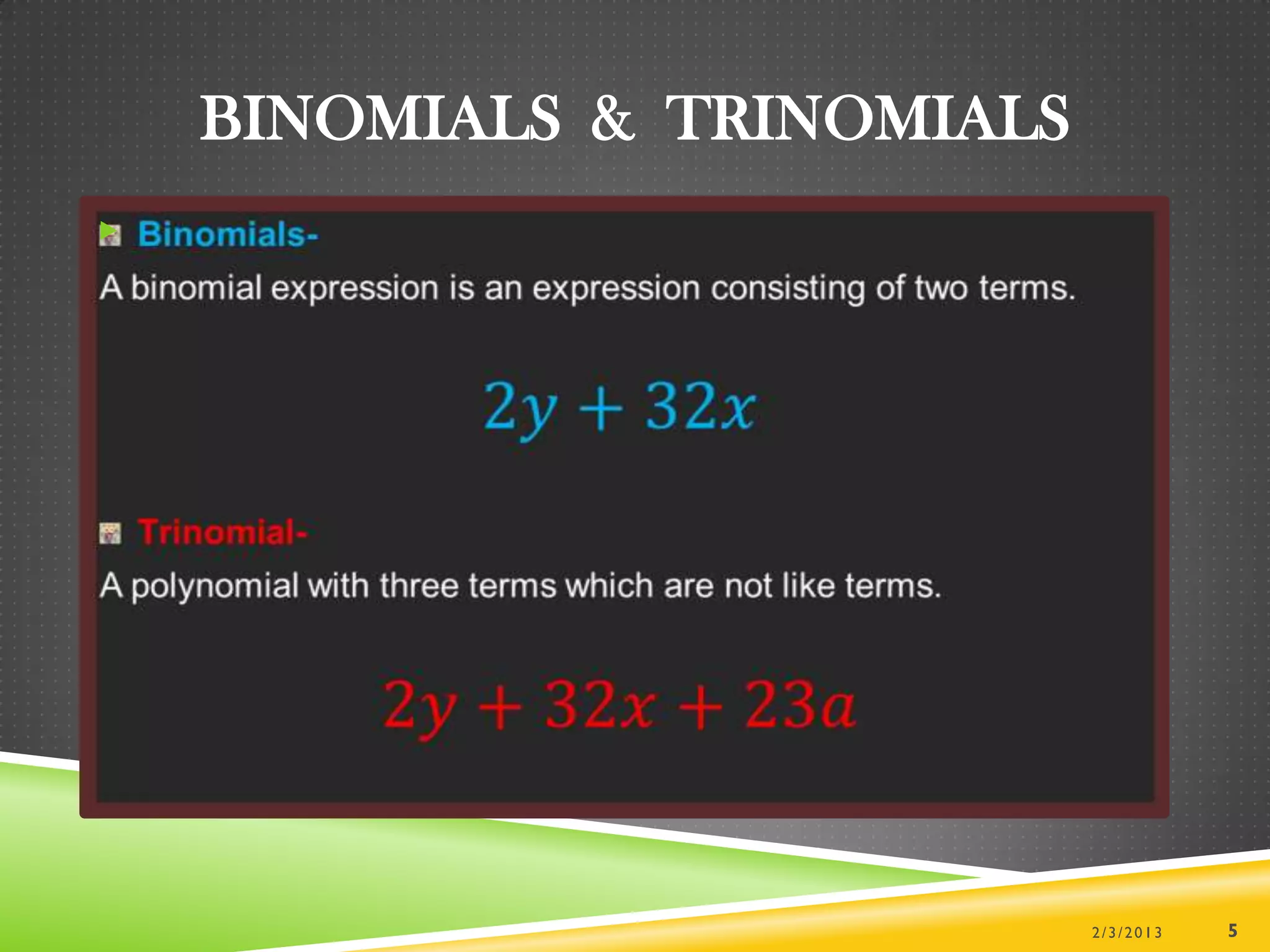 BINOMIALS & TRINOMIALS

Binomials-

A binomial expression is an expression consisting of two terms.

$2y + 32x$

Trinomial-

A polynomial with three terms which are not like terms.

$2y + 32x + 23a$

2/3/2013

5